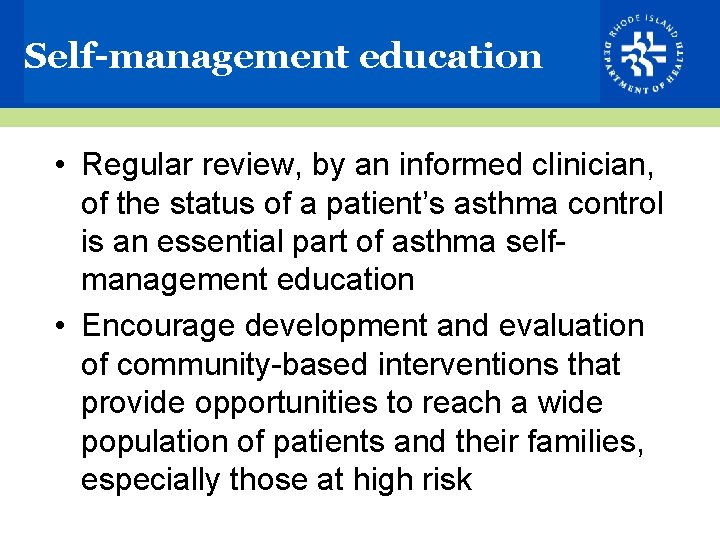 Self-management education

RHODE ISLAND DEPARTMENT OF HEALTH

• Regular review, by an informed clinician, of the status of a patient's asthma control is an essential part of asthma self-management education

• Encourage development and evaluation of community-based interventions that provide opportunities to reach a wide population of patients and their families, especially those at high risk